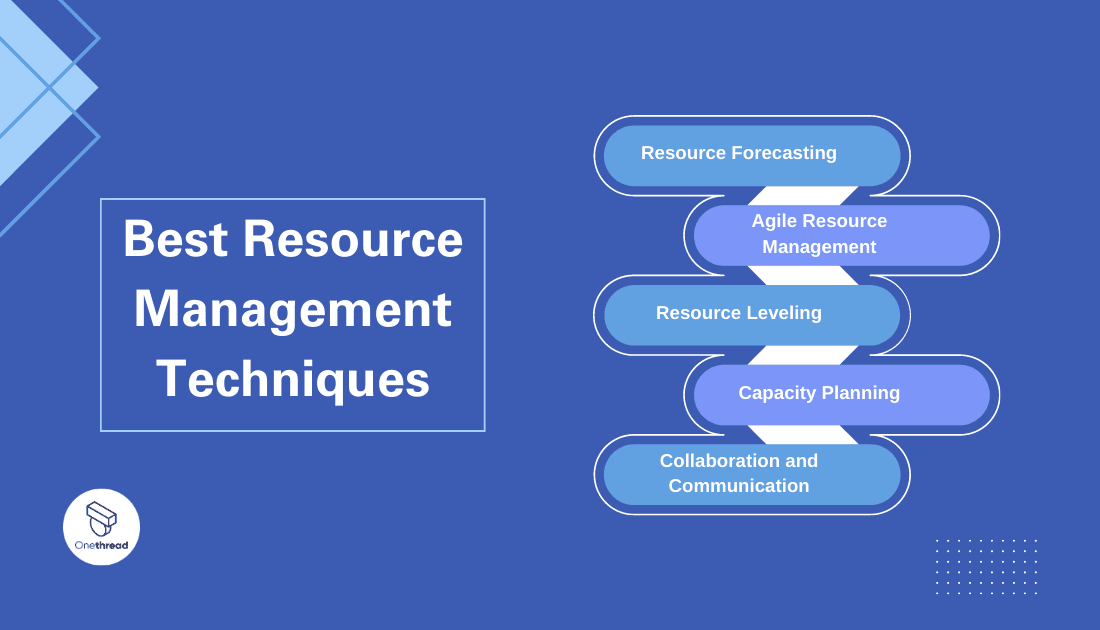 Best Resource Management Techniques

Resource Forecasting

Agile Resource Management

Resource Leveling

Capacity Planning

Collaboration and Communication

Onethread